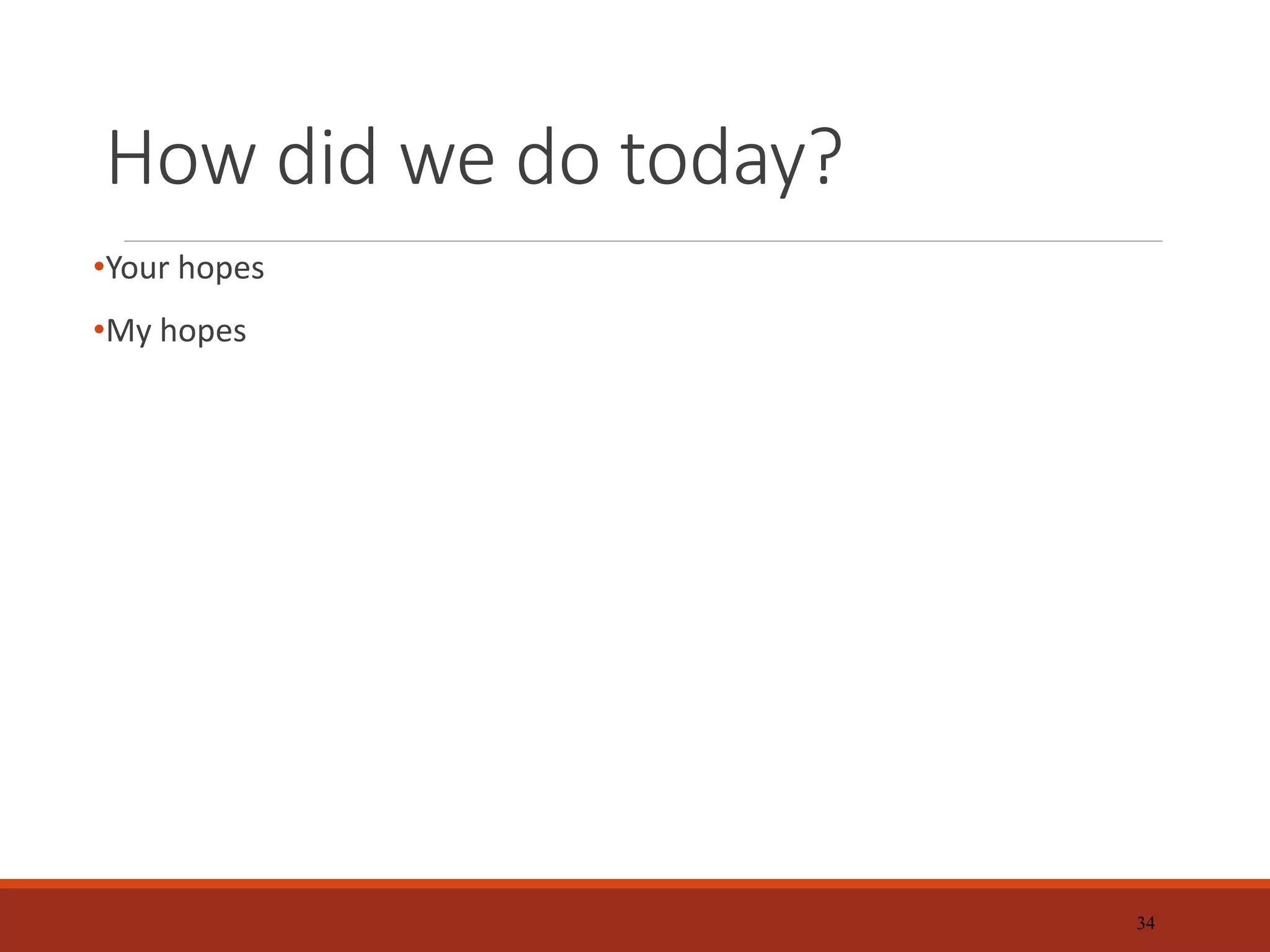 How did we do today?

•Your hopes

•My hopes

34